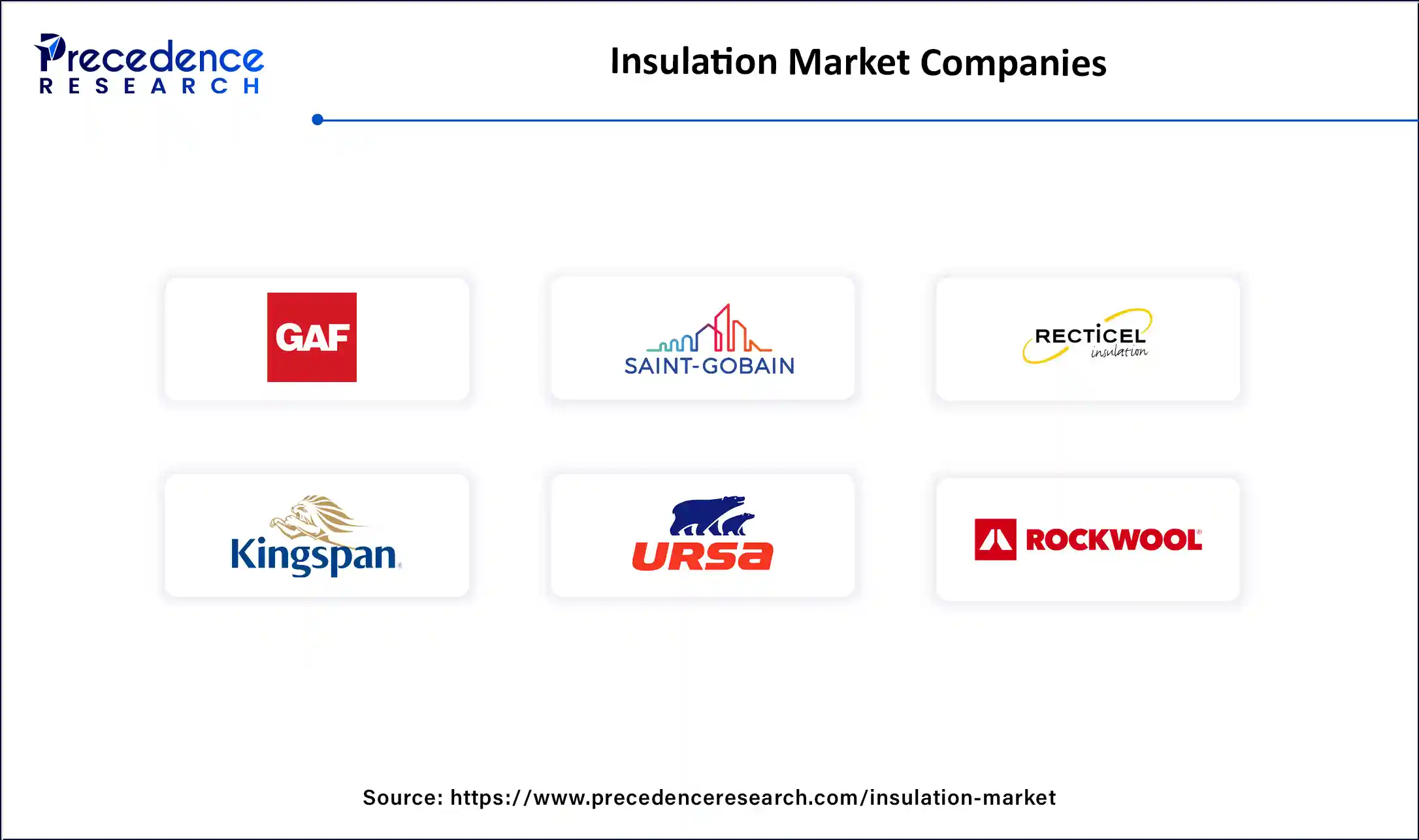 Precedence RESEARCH

Insulation Market Companies

GAF

SAINT-GOBAIN

RECTICEL insulation

Kingspan

URSA

ROCKWOOL

Source: https://www.precedenceresearch.com/insulation-market